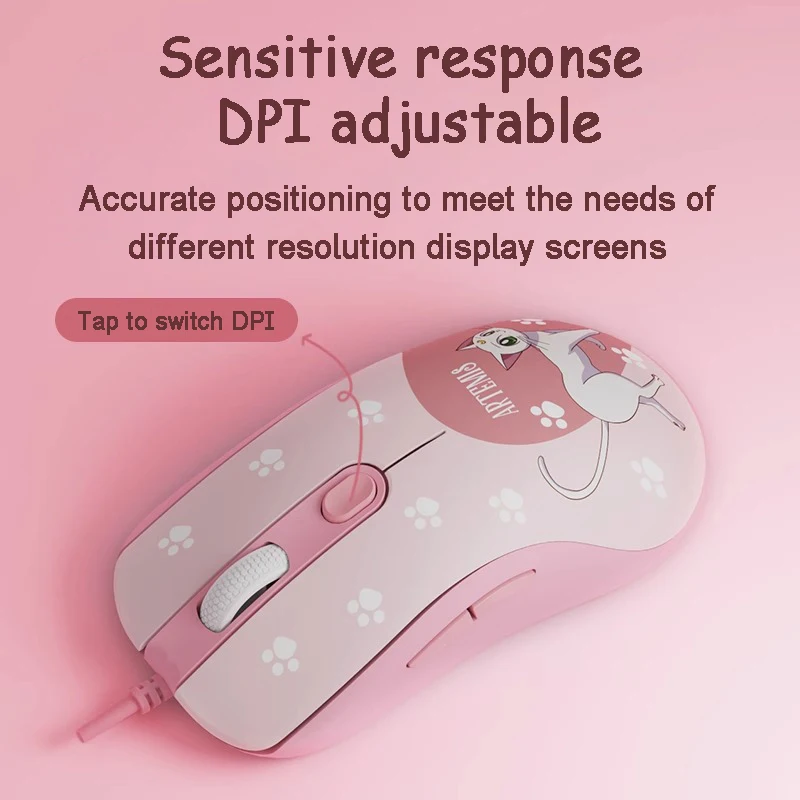 Sensitive response
DPI adjustable

Accurate positioning to meet the needs of different resolution display screens

Tap to switch DPI

ARTEMIS